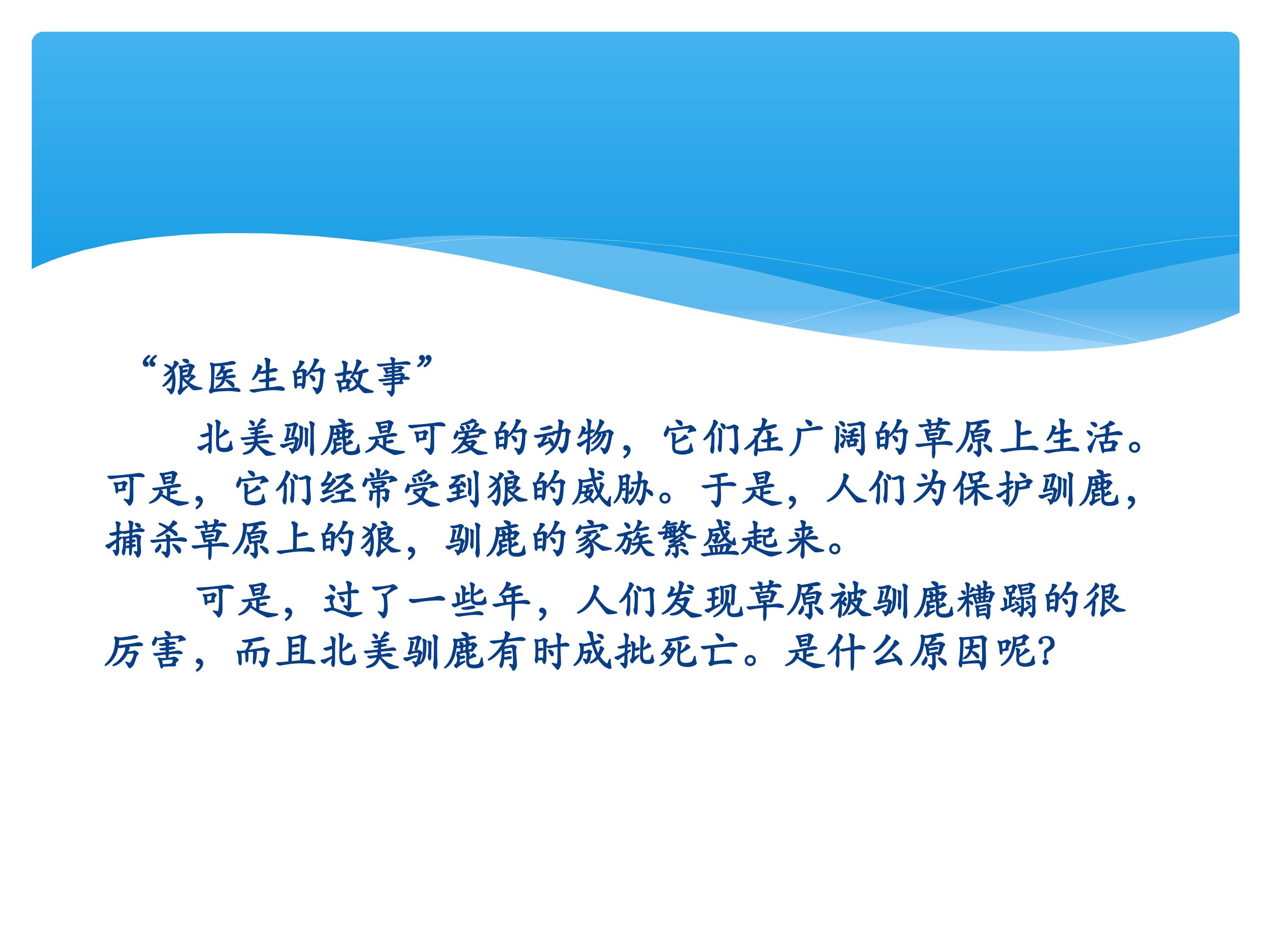 “狼医生的故事”

北美驯鹿是可爱的动物，它们在广阔的草原上生活。可是，它们经常受到狼的威胁。于是，人们为保护驯鹿，捕杀草原上的狼，驯鹿的家族繁盛起来。

可是，过了一些年，人们发现草原被驯鹿糟蹋的很厉害，而且北美驯鹿有时成批死亡。是什么原因呢？